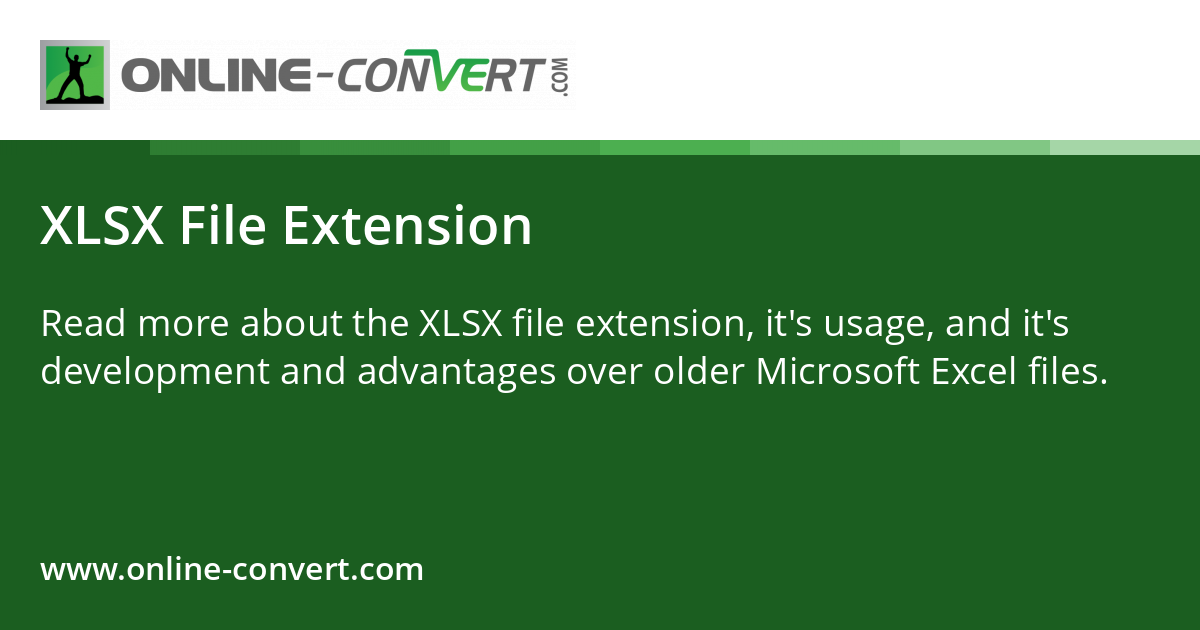 ONLINE-CONVERT.COM

XLSX File Extension

Read more about the XLSX file extension, it's usage, and it's development and advantages over older Microsoft Excel files.

www.online-convert.com